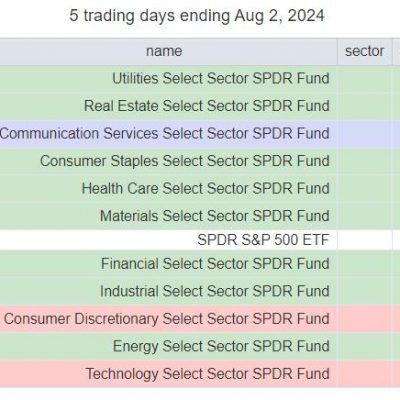 5 trading days ending Aug 2, 2024

| name | sector |
|---|---|
| Utilities Select Sector SPDR Fund | |
| Real Estate Select Sector SPDR Fund | |
| Communication Services Select Sector SPDR Fund | |
| Consumer Staples Select Sector SPDR Fund | |
| Health Care Select Sector SPDR Fund | |
| Materials Select Sector SPDR Fund | |
| SPDR S&P 500 ETF | |
| Financial Select Sector SPDR Fund | |
| Industrial Select Sector SPDR Fund | |
| Consumer Discretionary Select Sector SPDR Fund | |
| Energy Select Sector SPDR Fund | |
| Technology Select Sector SPDR Fund | |